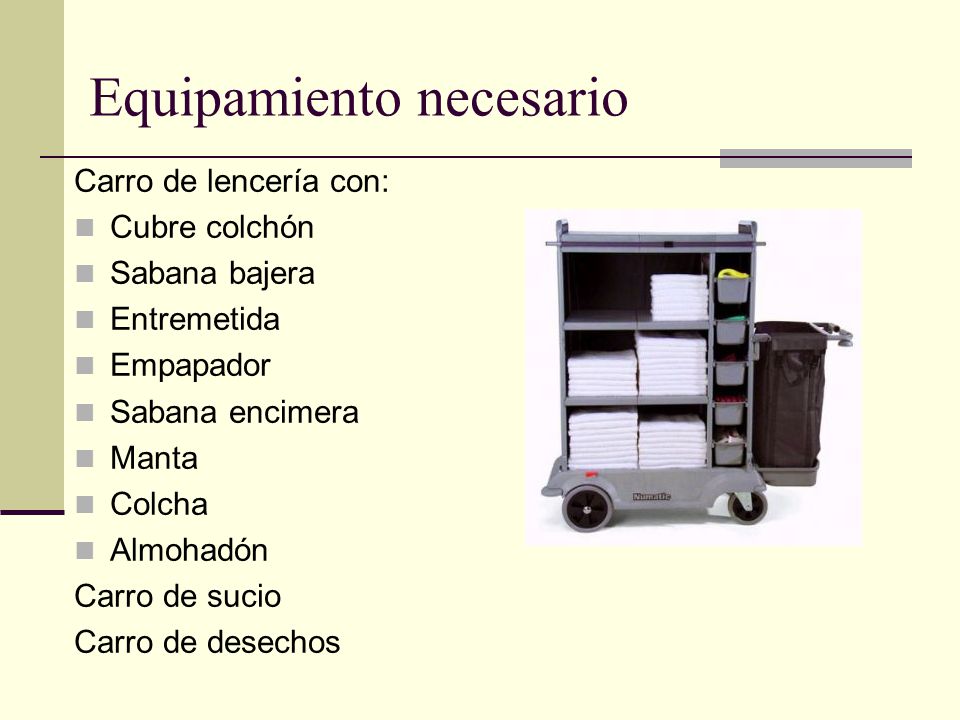 Equipamiento necesario

Carro de lencería con:

- Cubre colchón
- Sabana bajera
- Entremetida
- Empapador
- Sabana encimera
- Manta
- Colcha
- Almohadón

Carro de sucio

Carro de desechos

Numatic